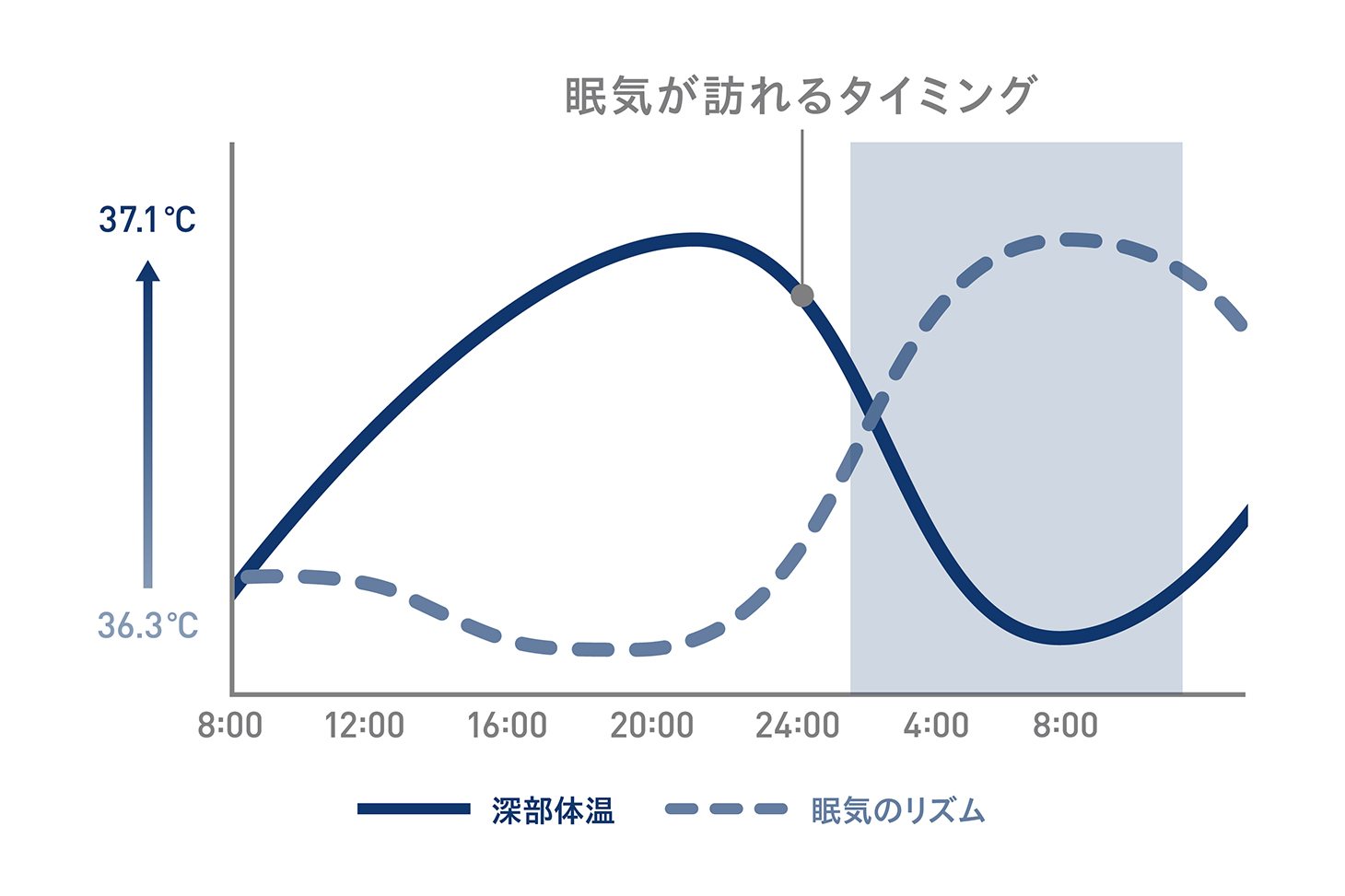 眠気が訪れるタイミング

37.1℃

36.3℃

8:00 12:00 16:00 20:00 24:00 4:00 8:00

深部体温 眠気のリズム